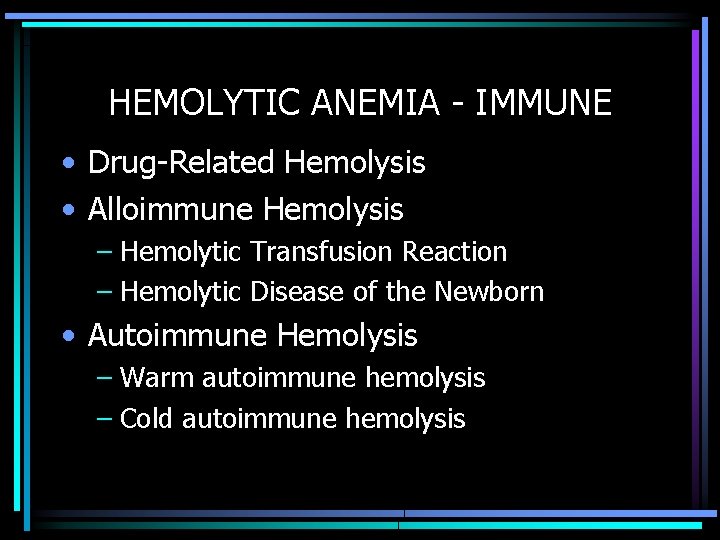 HEMOLYTIC ANEMIA - IMMUNE

• Drug-Related Hemolysis
• Alloimmune Hemolysis
 – Hemolytic Transfusion Reaction
 – Hemolytic Disease of the Newborn
• Autoimmune Hemolysis
 – Warm autoimmune hemolysis
 – Cold autoimmune hemolysis